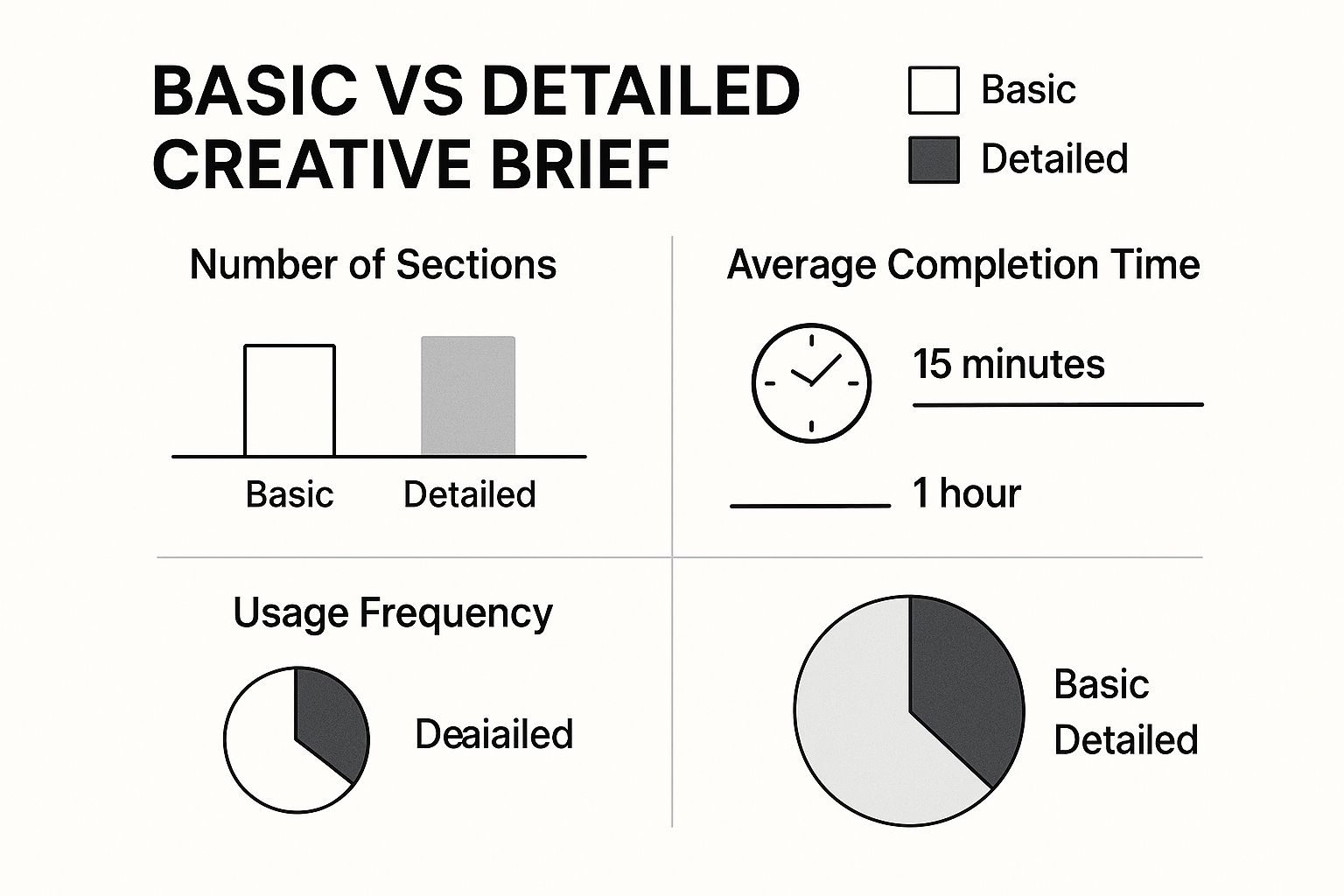 BASIC VS DETAILED CREATIVE BRIEF

Basic
Detailed

Number of Sections

Basic
Detailed

Average Completion Time

15 minutes

1 hour

Usage Frequency

Deaiailed

Basic
Detailed